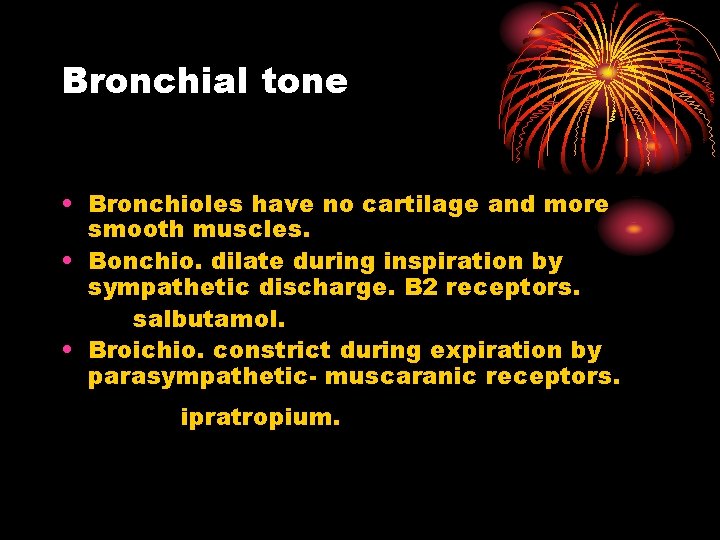 Bronchial tone

• Bronchioles have no cartilage and more smooth muscles.
• Bonchio. dilate during inspiration by sympathetic discharge. B2 receptors.

salbutamol.

• Broichio. constrict during expiration by parasympathetic- muscaranic receptors.

ipratropium.